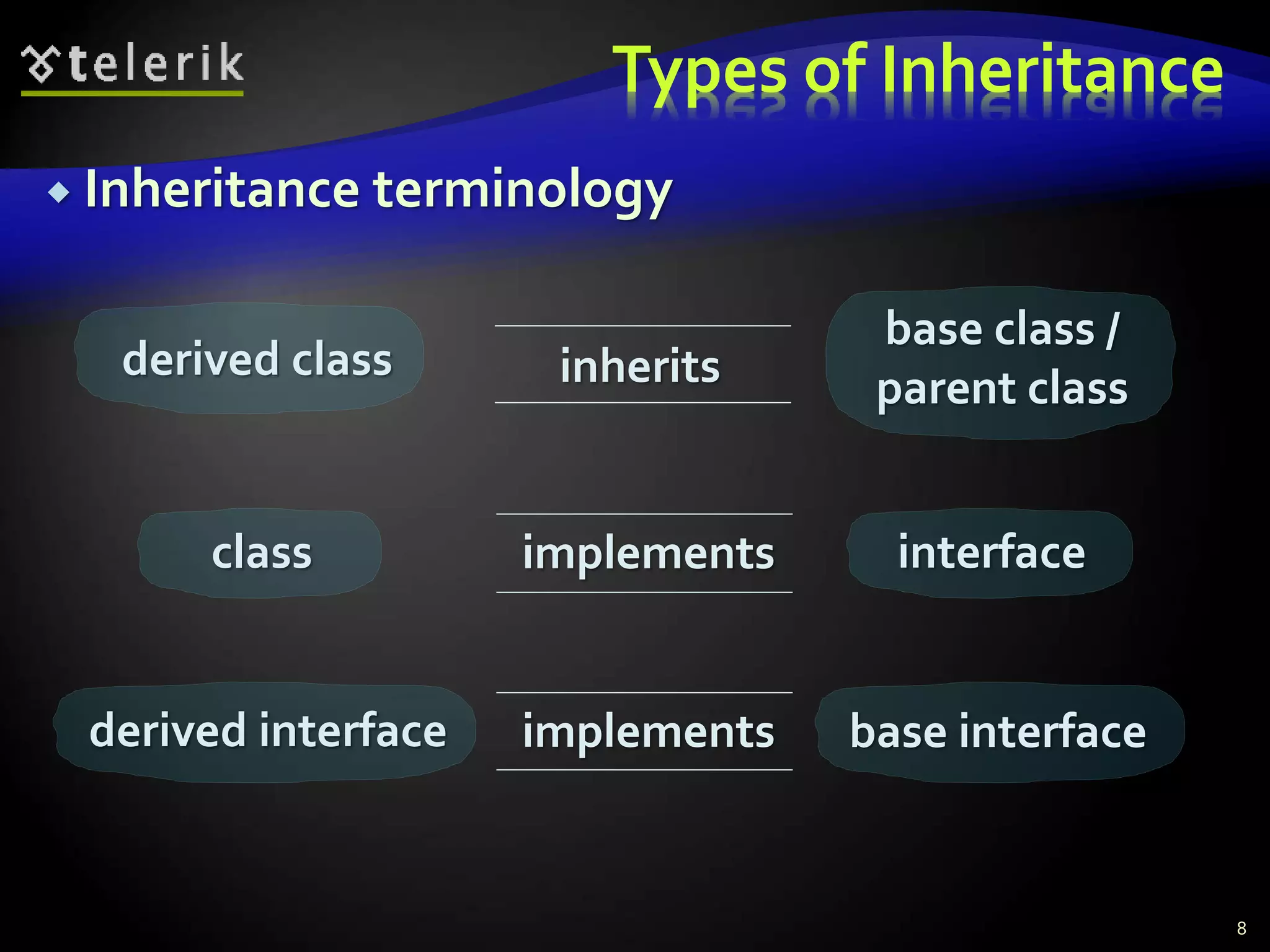 telerik

Types of Inheritance

Inheritance terminology

derived class

inherits

base class / parent class

class

implements

interface

derived interface

implements

base interface

8